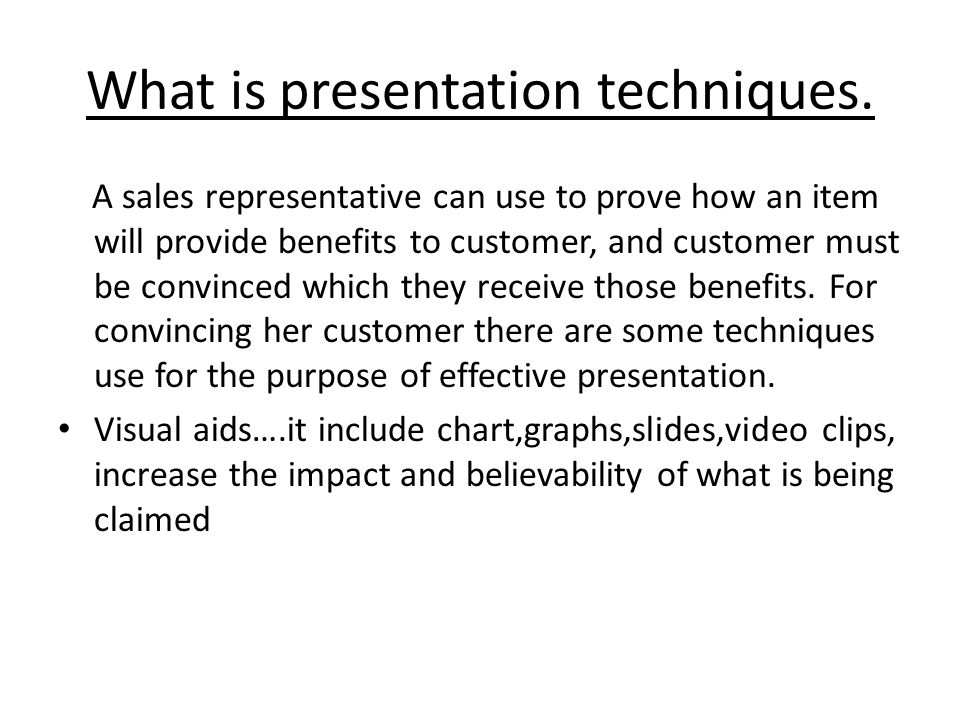 What is presentation techniques.

A sales representative can use to prove how an item will provide benefits to customer, and customer must be convinced which they receive those benefits. For convincing her customer there are some techniques use for the purpose of effective presentation.

• Visual aids….it include chart,graphs,slides,video clips, increase the impact and believability of what is being claimed